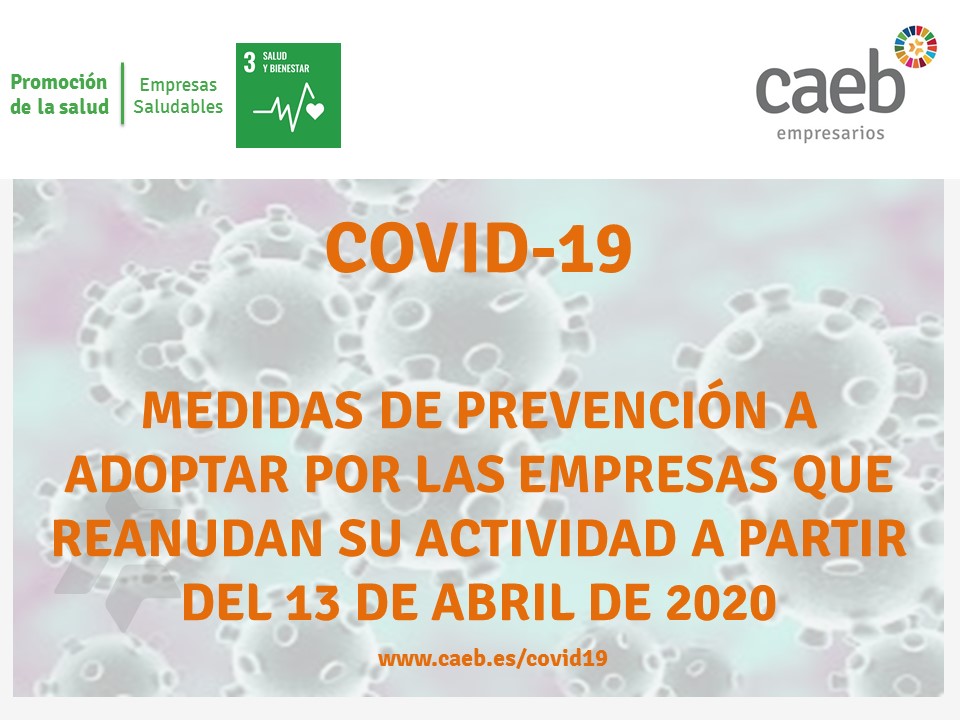 Promoción de la salud

Empresas Saludables

3 SALUD Y BIENESTAR

caeb
empresarios

COVID-19

MEDIDAS DE PREVENCIÓN A ADOPTAR POR LAS EMPRESAS QUE REANUDAN SU ACTIVIDAD A PARTIR DEL 13 DE ABRIL DE 2020

www.caeb.es/covid19